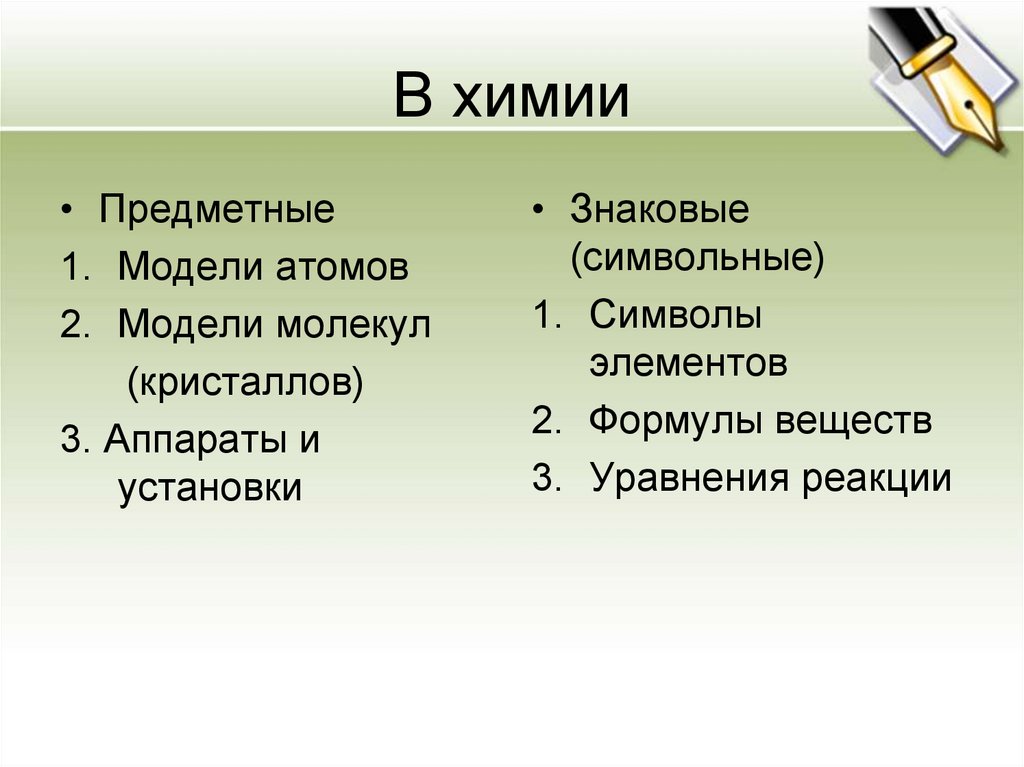 В химии

• Предметные
1. Модели атомов
2. Модели молекул (кристаллов)
3. Аппараты и установки

• Знаковые (символьные)
1. Символы элементов
2. Формулы веществ
3. Уравнения реакции